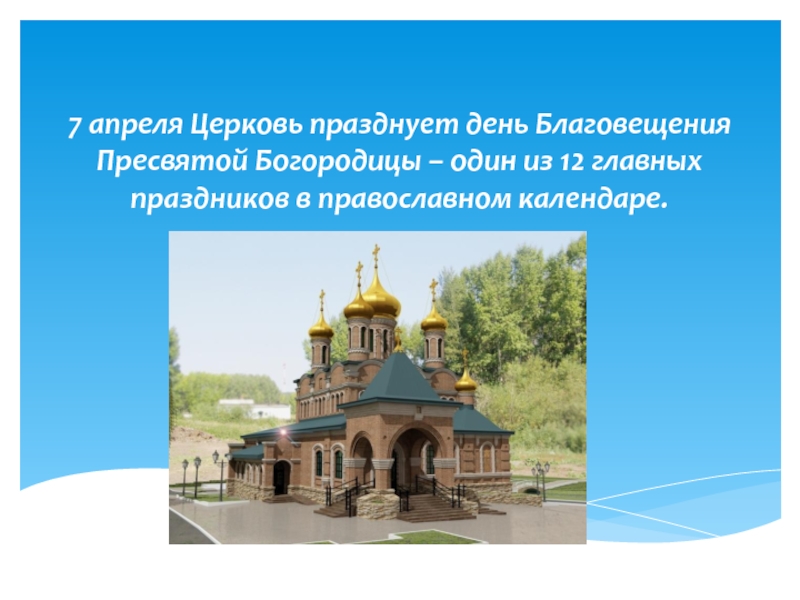 7 апреля Церковь празднует день Благовещения Пресвятой Богородицы – один из 12 главных праздников в православном календаре.